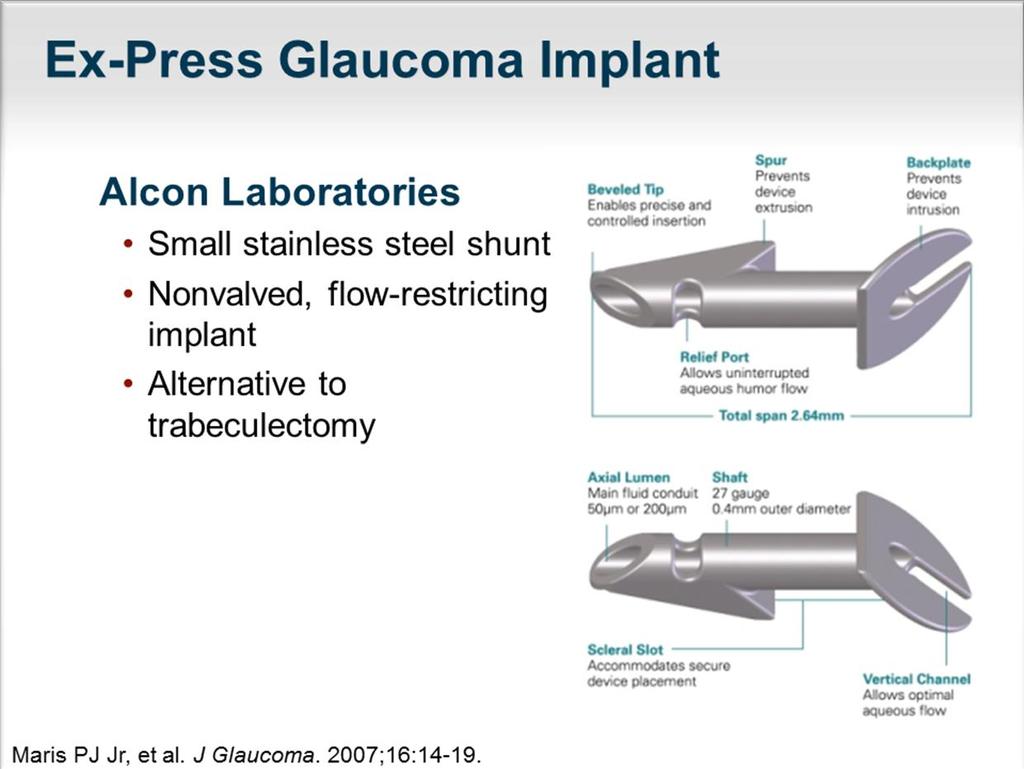 Ex-Press Glaucoma Implant

Alcon Laboratories

• Small stainless steel shunt
• Nonvalved, flow-restricting implant
• Alternative to trabeculectomy

Beveled Tip
Enables precise and controlled insertion

Spur
Prevents device extrusion

Backplate
Prevents device intrusion

Relief Port
Allows uninterrupted aqueous humor flow

Total span 2.64mm

Axial Lumen
Main fluid conduit 50μm or 200μm

Shaft
27 gauge 0.4mm outer diameter

Scleral Slot
Accommodates secure device placement

Vertical Channel
Allows optimal aqueous flow

Maris PJ Jr, et al. J Glaucoma. 2007;16:14-19.